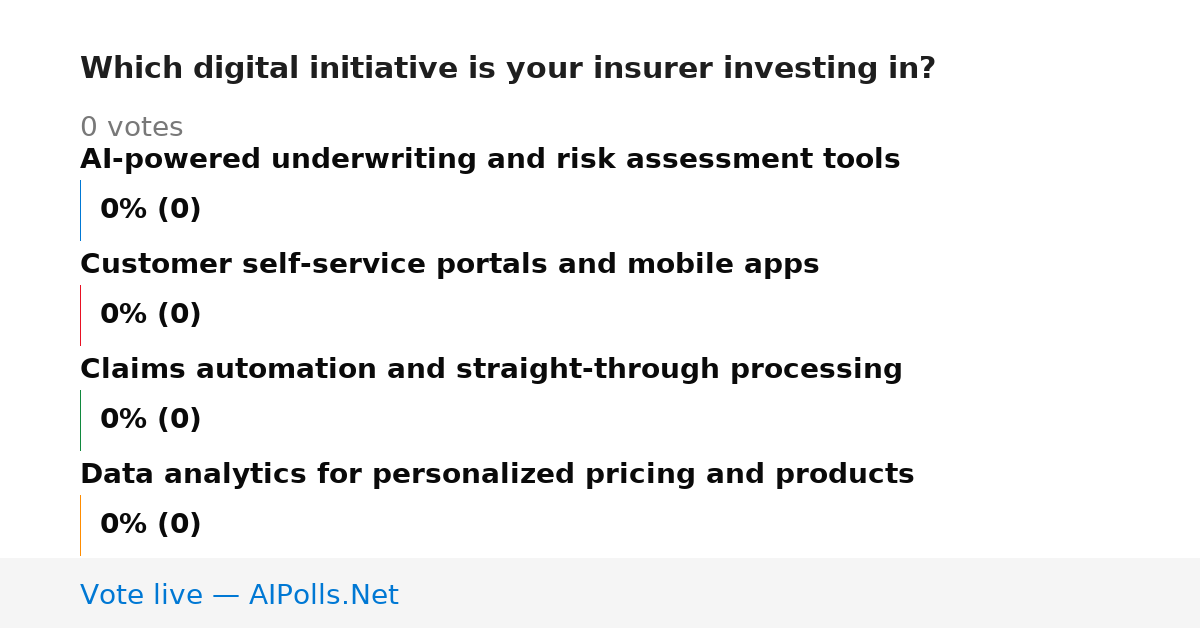 Which digital initiative is your insurer investing in?

0 votes

AI-powered underwriting and risk assessment tools

0% (0)

Customer self-service portals and mobile apps

0% (0)

Claims automation and straight-through processing

0% (0)

Data analytics for personalized pricing and products

0% (0)

Vote live — AIPolls.Net